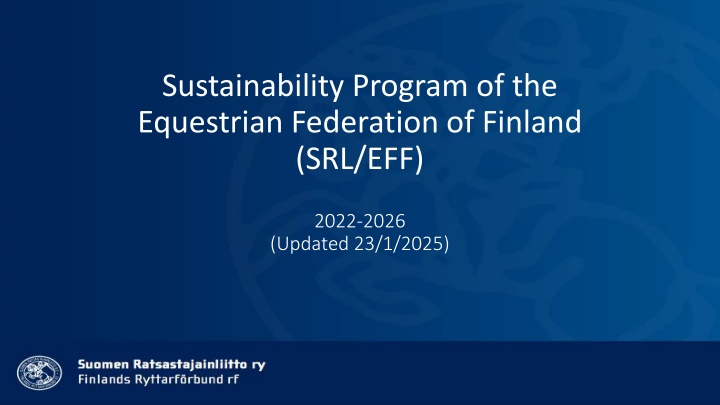 Sustainability Program of the Equestrian Federation of Finland (SRL/EFF)

2022-2026
(Updated 23/1/2025)

Suomen Ratsastajainliitto ry
Finlands Ryttarförbund rf